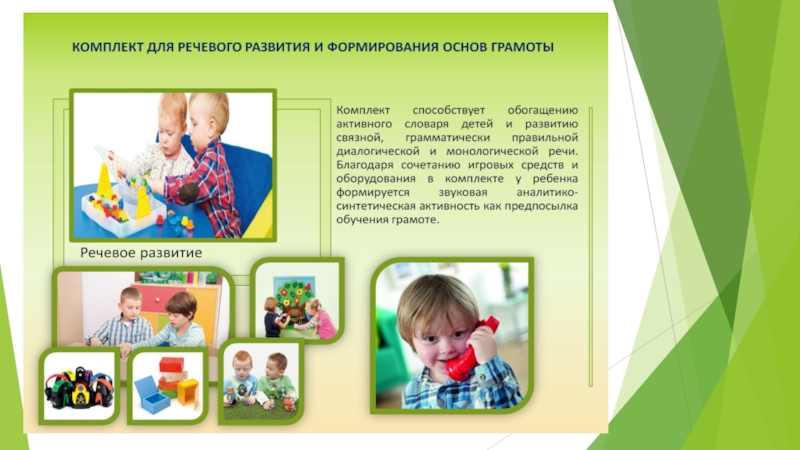 КОМПЛЕКТ ДЛЯ РЕЧЕВОГО РАЗВИТИЯ И ФОРМИРОВАНИЯ ОСНОВ ГРАМОТЫ

Комплект способствует обогащению активного словаря детей и развитию связной, грамматически правильной диалогической и монологической речи. Благодаря сочетанию игровых средств и оборудования в комплекте у ребенка формируется звуковая аналитико-синтетическая активность как предпосылка обучения грамоте.

Речевое развитие